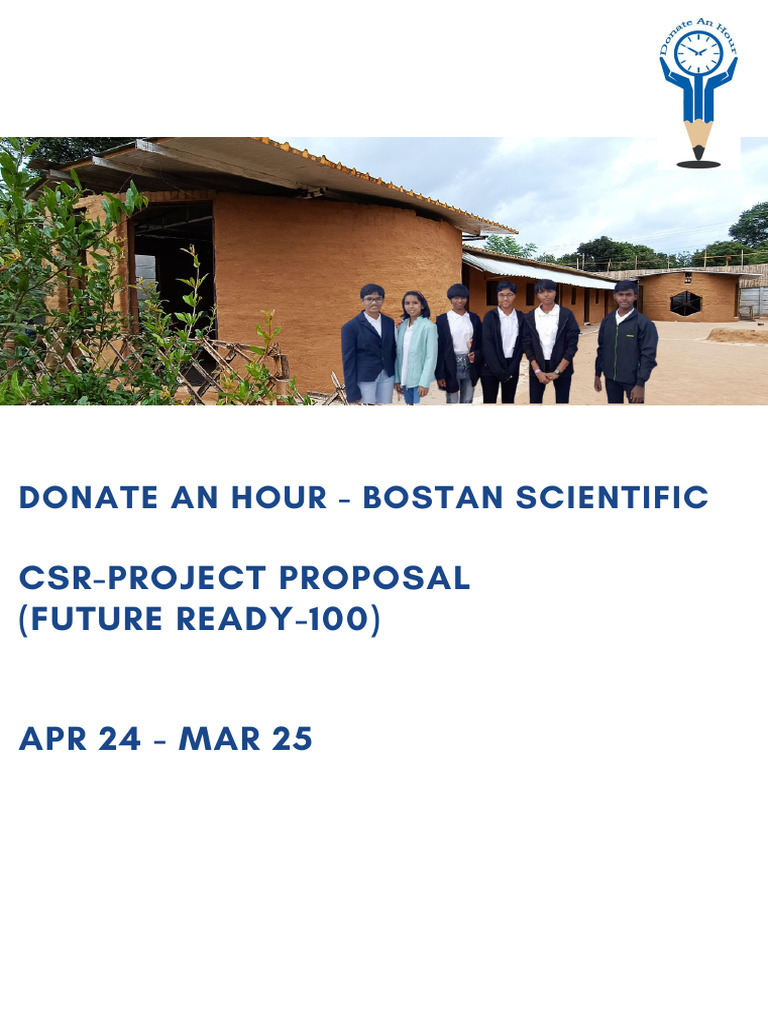 Donate An Hour

DONATE AN HOUR - BOSTAN SCIENTIFIC

CSR-PROJECT PROPOSAL
(FUTURE READY-100)

APR 24 - MAR 25